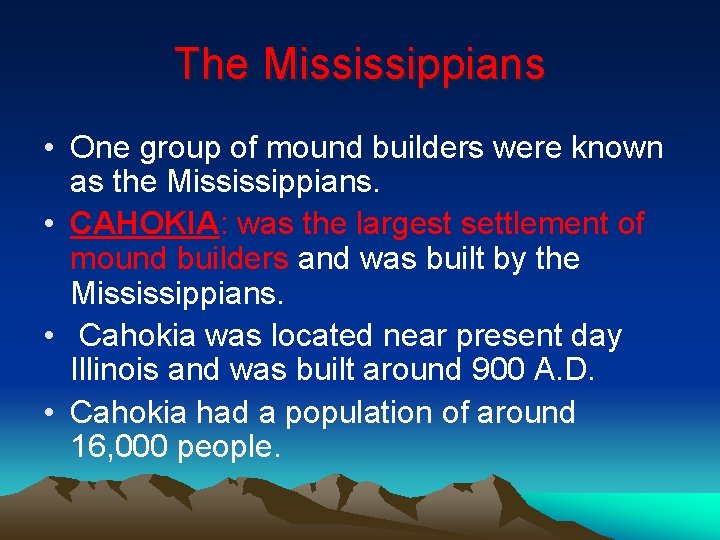 The Mississippians

• One group of mound builders were known as the Mississippians.
• CAHOKIA: was the largest settlement of mound builders and was built by the Mississippians.
• Cahokia was located near present day Illinois and was built around 900 A.D.
• Cahokia had a population of around 16,000 people.